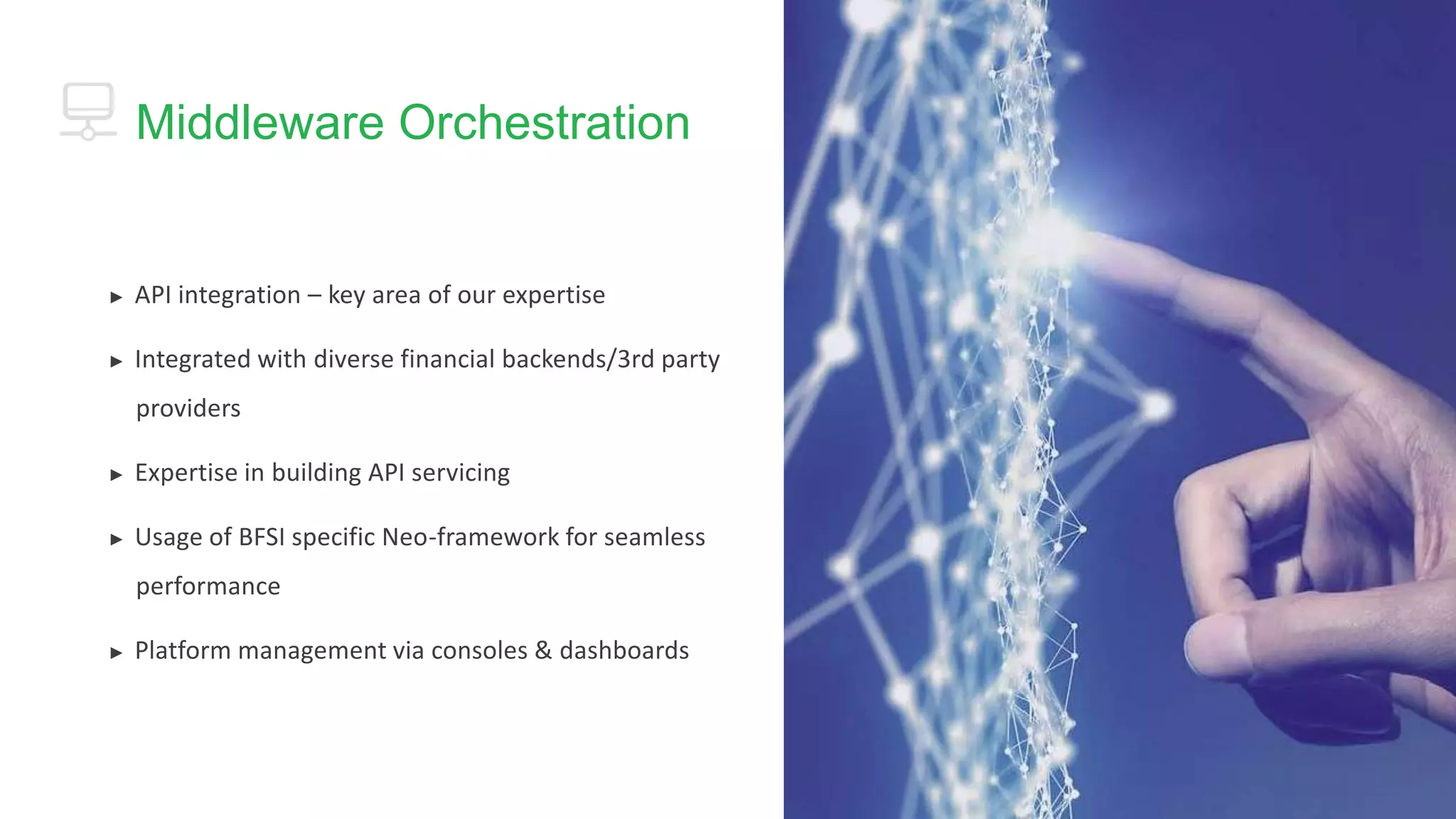 Middleware Orchestration

▸ API integration – key area of our expertise

▸ Integrated with diverse financial backends/3rd party providers

▸ Expertise in building API servicing

▸ Usage of BFSI specific Neo-framework for seamless performance

▸ Platform management via consoles & dashboards